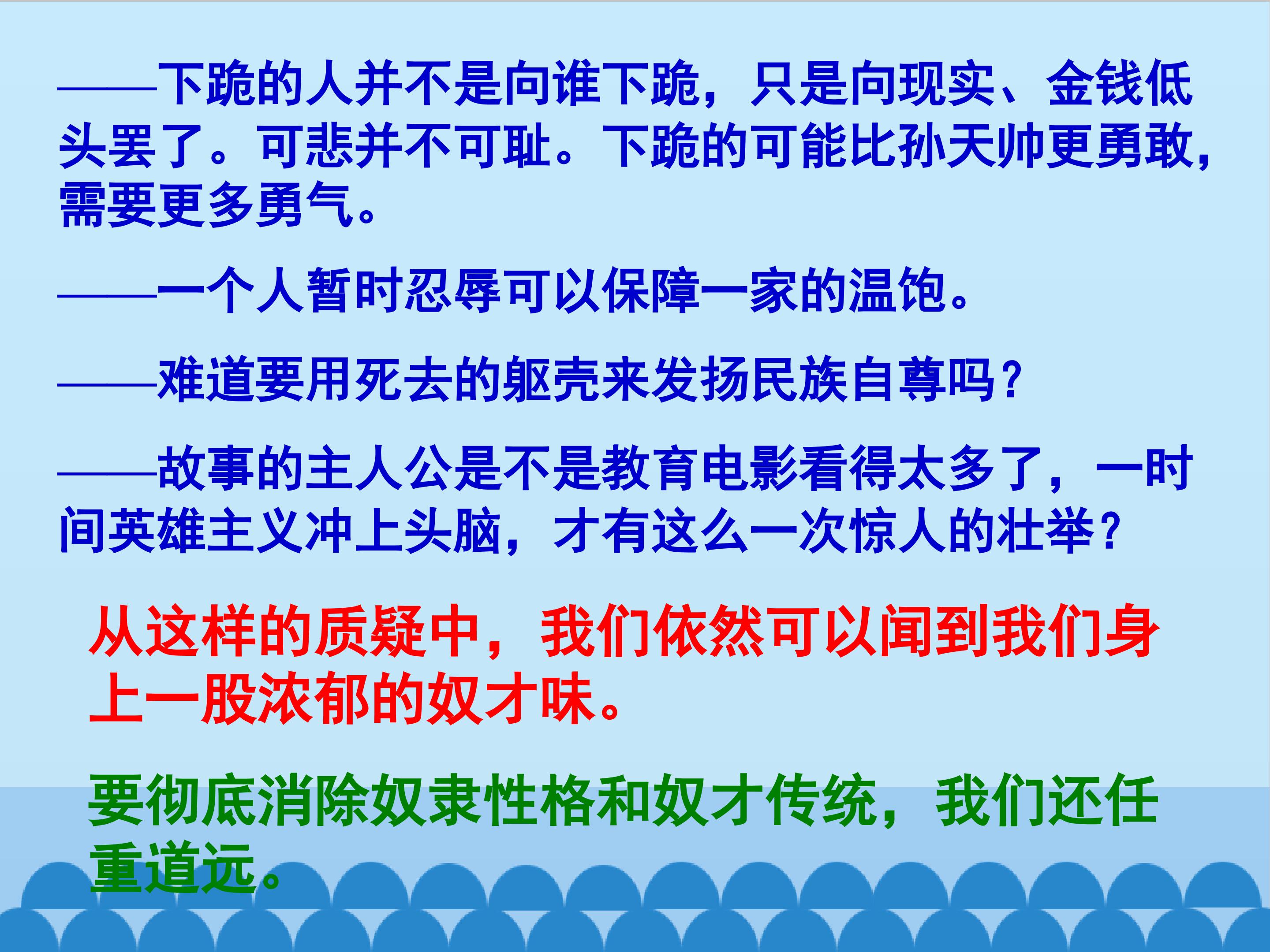 ——下跪的人并不是向谁下跪，只是向现实、金钱低头罢了。可悲并不可耻。下跪的可能比孙天帅更勇敢，需要更多勇气。

——一个人暂时忍辱可以保障一家的温饱。

——难道要用死去的躯壳来发扬民族自尊吗？

——故事的主人公是不是教育电影看得太多了，一时间英雄主义冲上头脑，才有这么一次惊人的壮举？

从这样的质疑中，我们依然可以闻到我们身上一股浓郁的奴才味。

要彻底消除奴隶性格和奴才传统，我们还任重道远。